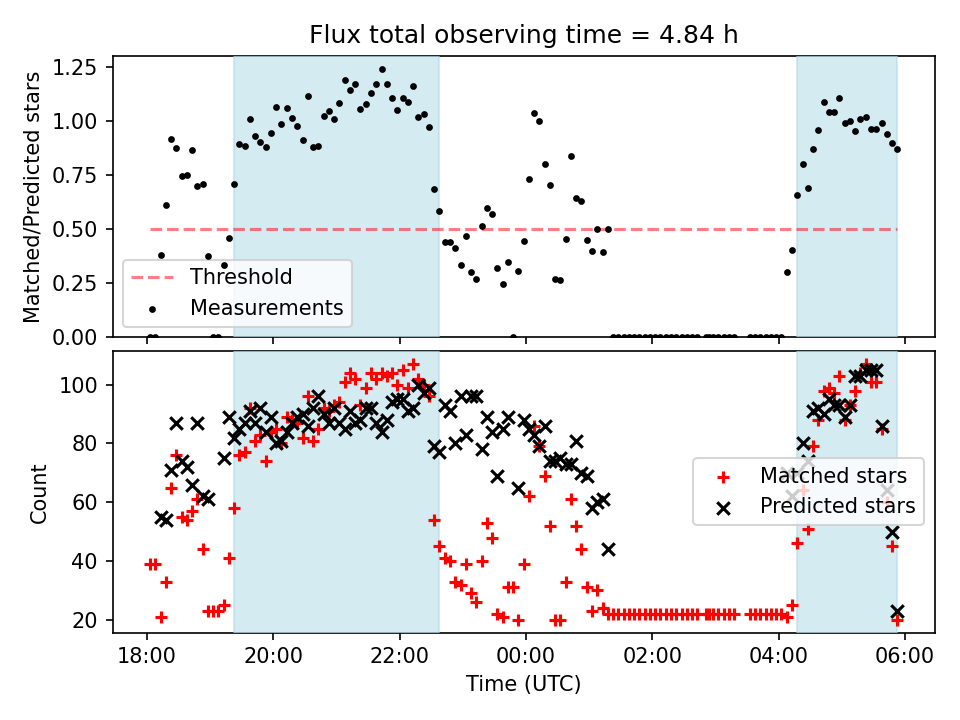 Flux total observing time = 4.84 h

Matched/Predicted stars

1.25
1.00
0.75
0.50
0.25
0.00

Threshold
Measurements

Count

100
80
60
40
20

Matched stars
Predicted stars

18:00
20:00
22:00
00:00
02:00
04:00
06:00

Time (UTC)